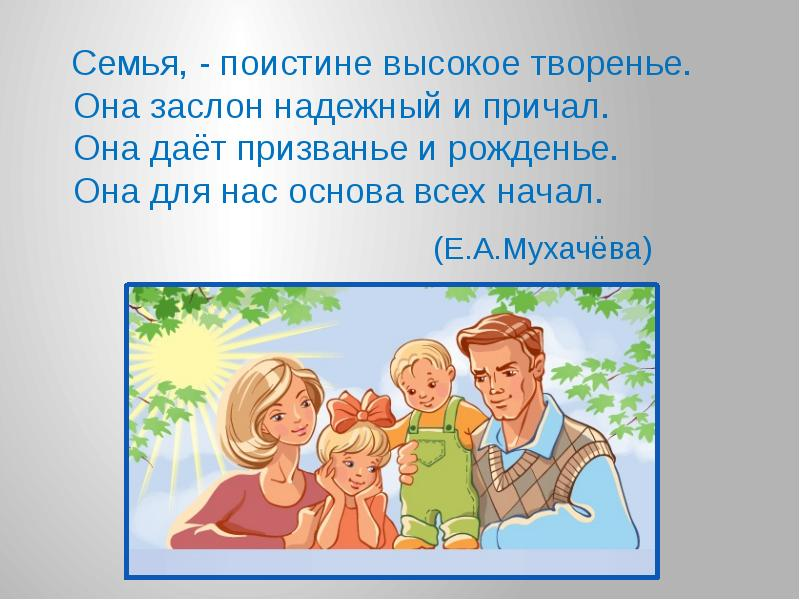 Семья, - поистине высокое творенье.
Она заслон надежный и причал.
Она даёт призванье и рожденье.
Она для нас основа всех начал.

(Е.А.Мухачёва)